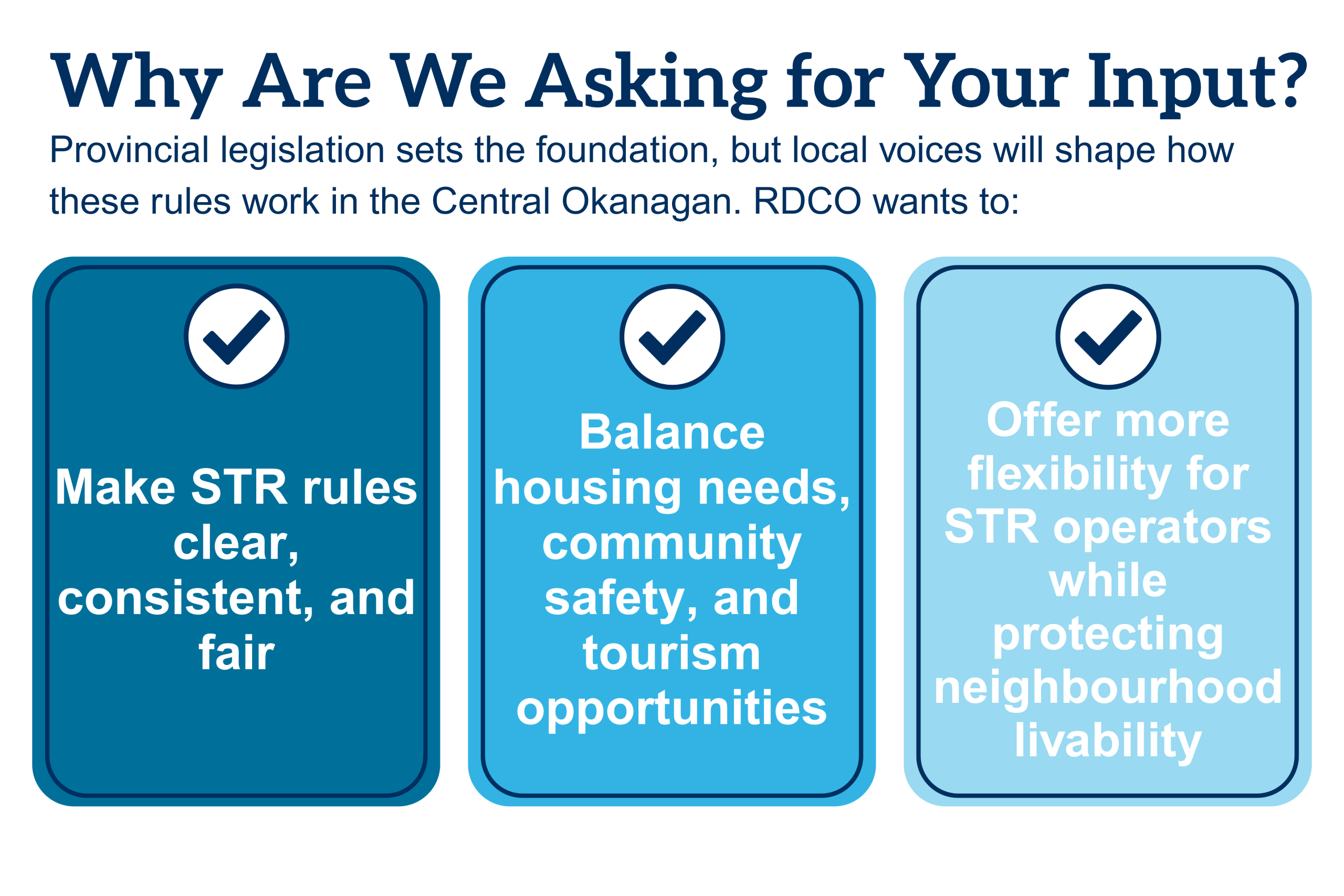 Why Are We Asking for Your Input?

Provincial legislation sets the foundation, but local voices will shape how these rules work in the Central Okanagan. RDCO wants to:

Make STR rules clear, consistent, and fair

Balance housing needs, community safety, and tourism opportunities

Offer more flexibility for STR operators while protecting neighbourhood livability